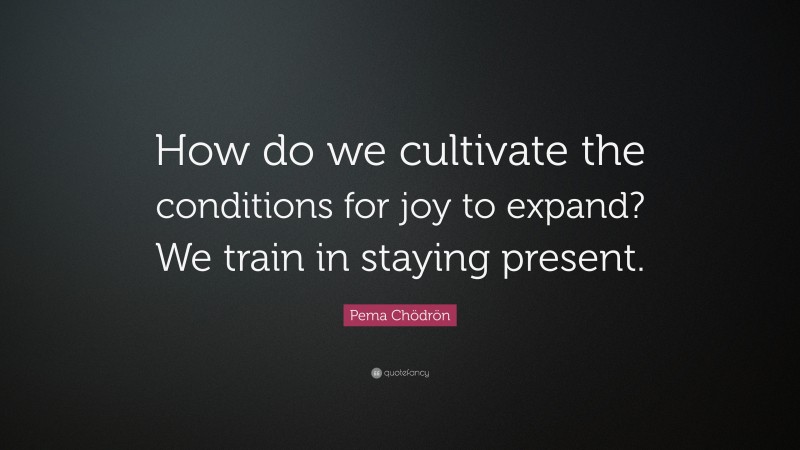 How do we cultivate the conditions for joy to expand? We train in staying present.

Pema Chödrön

quotefancy